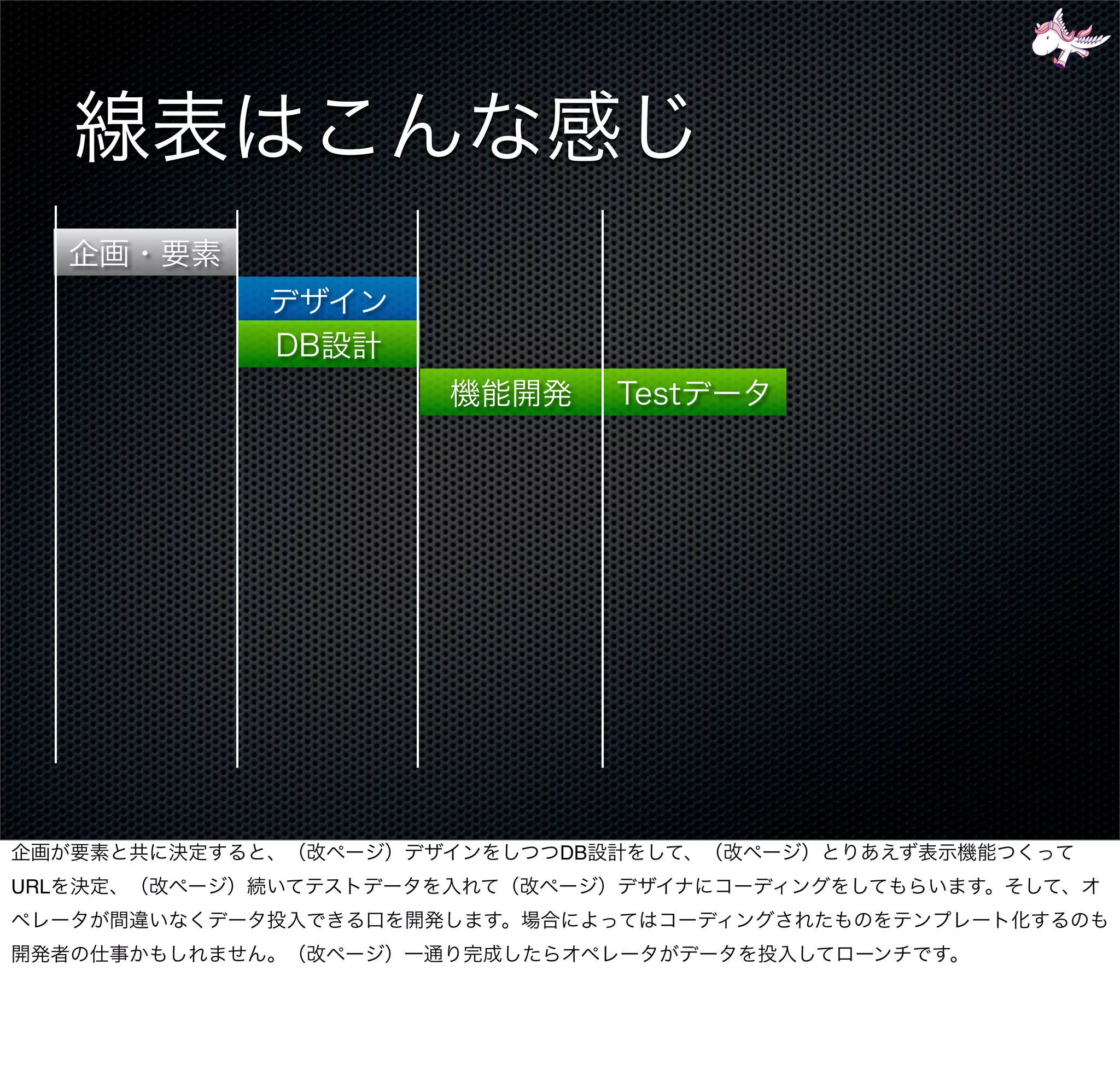 線表はこんな感じ

企画・要素

デザイン

DB設計

機能開発

Testデータ

企画が要素と共に決定すると、（改ページ）デザインをしつつDB設計をして、（改ページ）とりあえず表示機能つくってURLを決定、（改ページ）続いてテストデータを入れて（改ページ）デザイナにコーディングをしてもらいます。そして、オペレータが間違いなくデータ投入できる口を開発します。場合によってはコーディングされたものをテンプレート化するのも開発者の仕事かもしれません。（改ページ）一通り完成したらオペレータがデータを投入してローンチです。